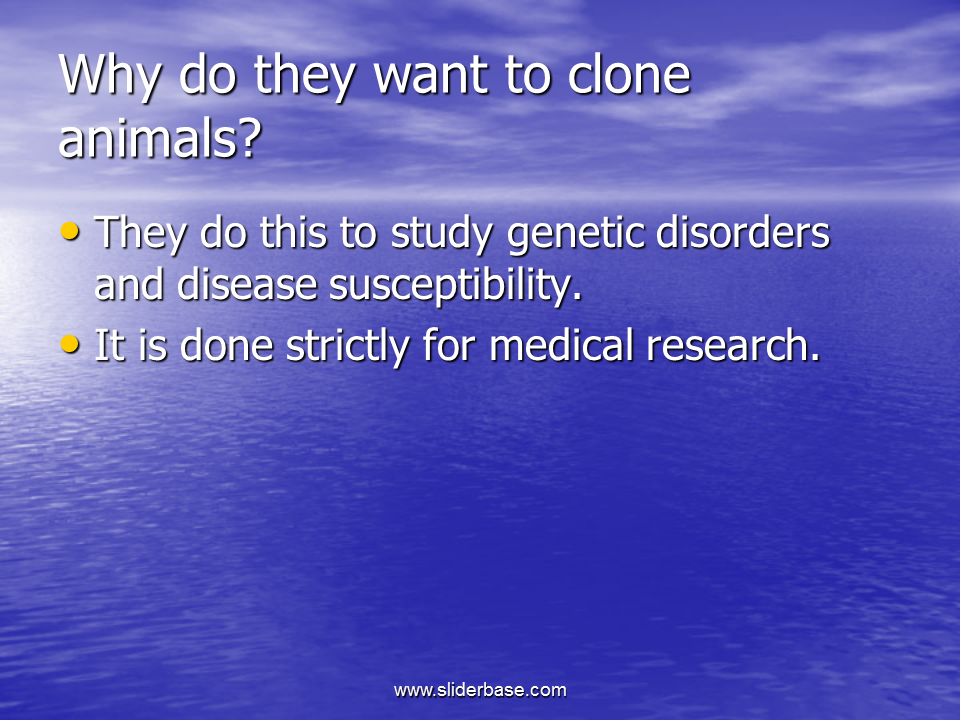 Why do they want to clone animals?

• They do this to study genetic disorders and disease susceptibility.
• It is done strictly for medical research.

www.sliderbase.com